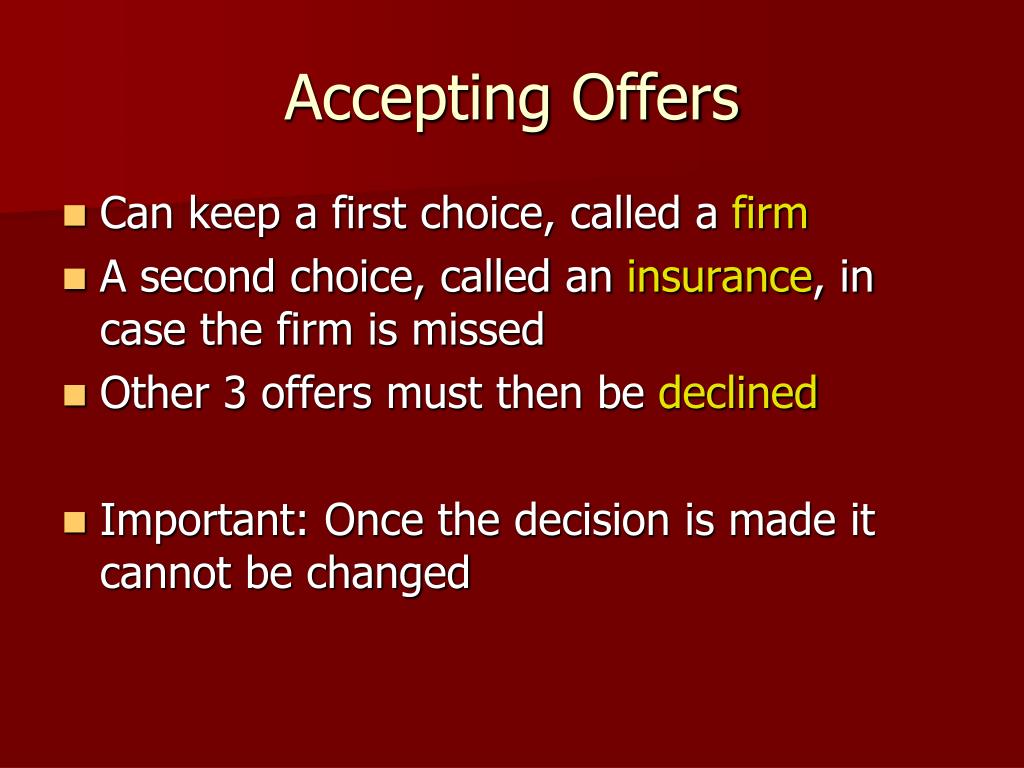 Accepting Offers

- Can keep a first choice, called a firm
- A second choice, called an insurance, in case the firm is missed
- Other 3 offers must then be declined

- Important: Once the decision is made it cannot be changed